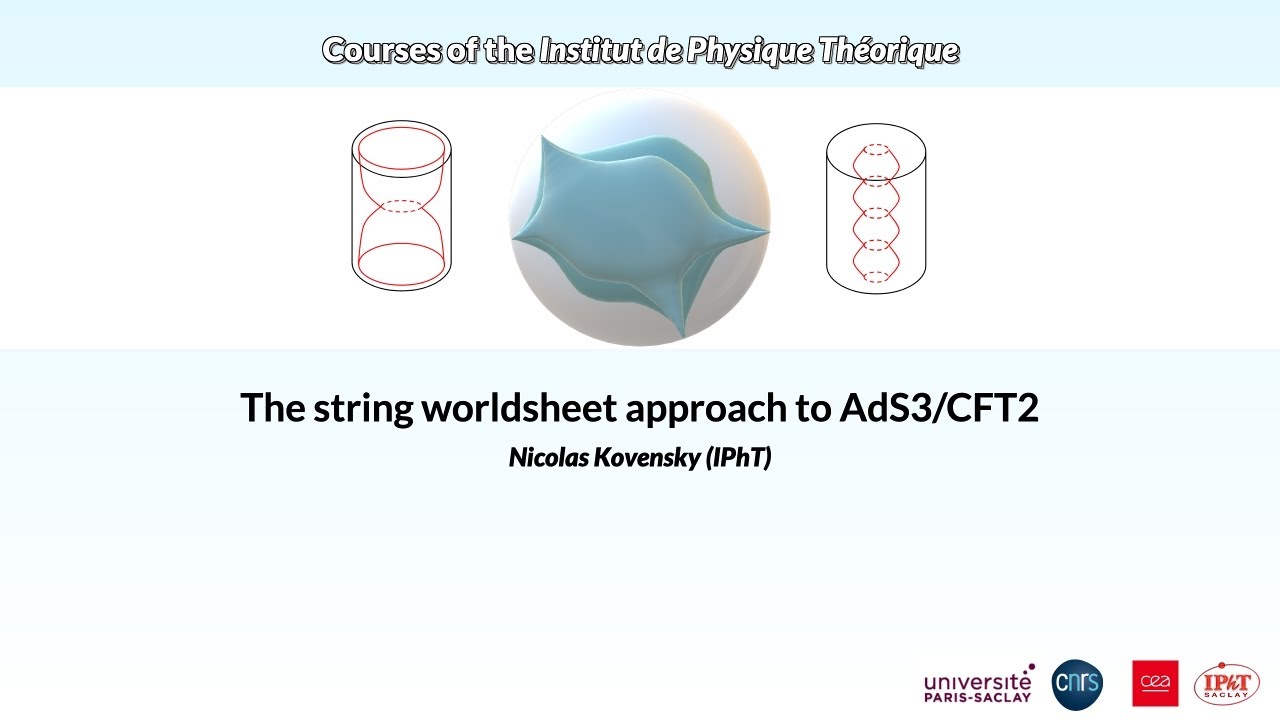 Courses of the Institut de Physique Théorique

The string worldsheet approach to AdS3/CFT2

Nicolas Kovensky (IPhT)

université PARIS-SACLAY

cnrs

cea

IPhT SACLAY